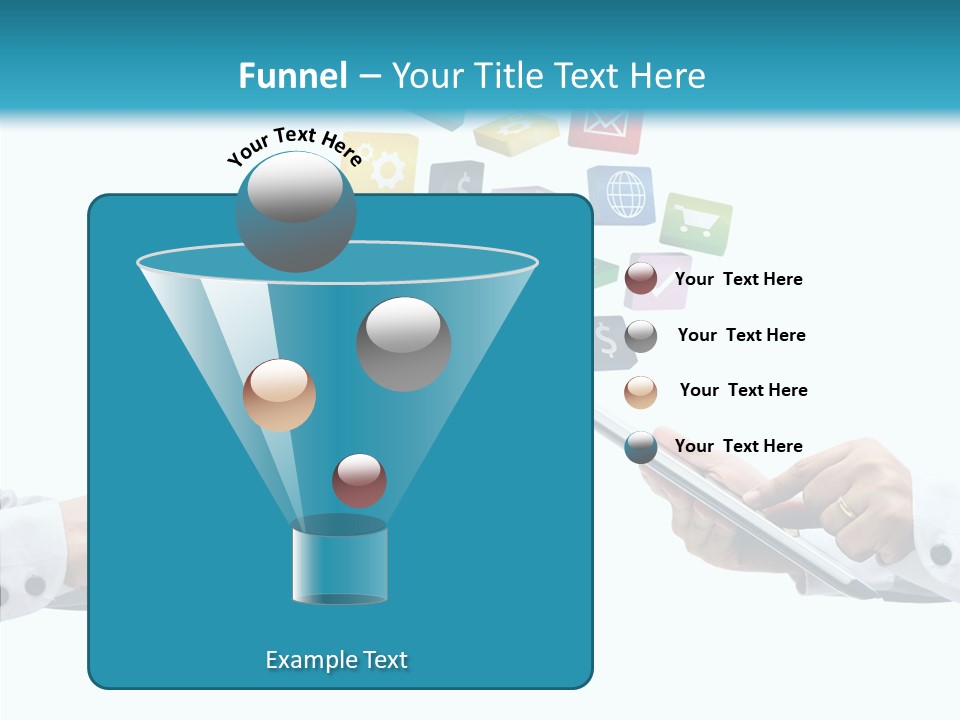 Funnel – Your Title Text Here

Your Text Here

Your Text Here

Your Text Here

Your Text Here

Your Text Here

Example Text